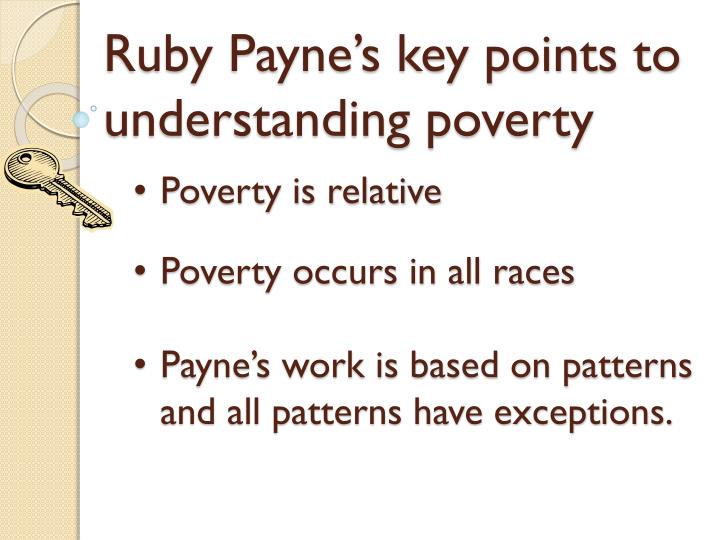 Ruby Payne's key points to understanding poverty

• Poverty is relative

• Poverty occurs in all races

• Payne's work is based on patterns and all patterns have exceptions.